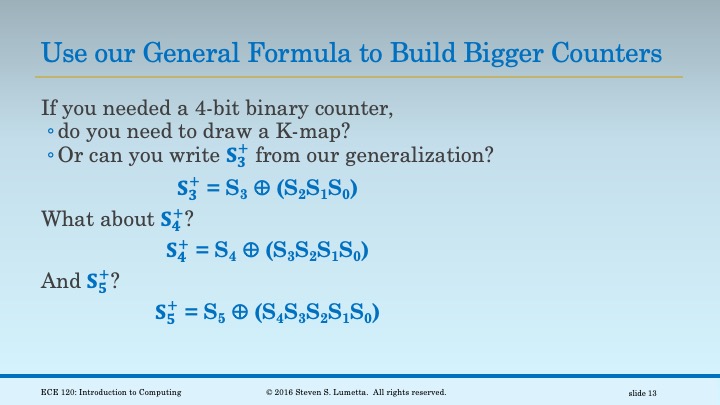 Use our General Formula to Build Bigger Counters

If you needed a 4-bit binary counter,
◦ do you need to draw a K-map?
◦ Or can you write $S_3^+$ from our generalization?

$S_3^+ = S_3 \oplus (S_2S_1S_0)$

What about $S_4^+$?

$S_4^+ = S_4 \oplus (S_3S_2S_1S_0)$

And $S_5^+$?

$S_5^+ = S_5 \oplus (S_4S_3S_2S_1S_0)$

ECE 120: Introduction to Computing © 2016 Steven S. Lumetta. All rights reserved. slide 13